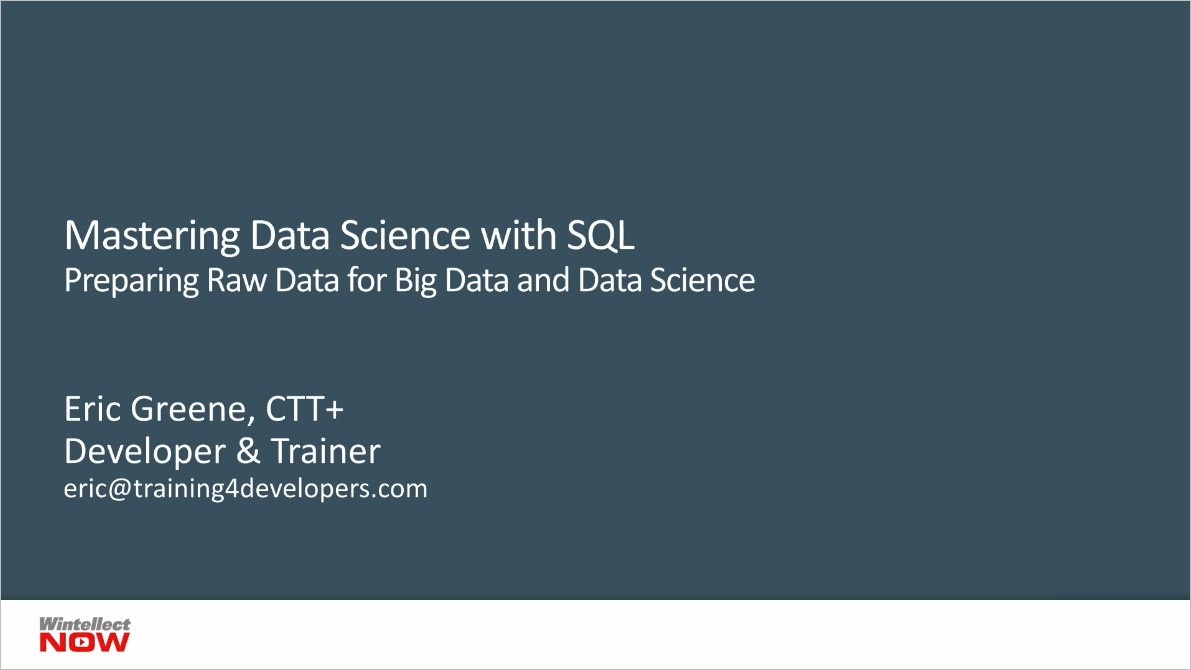 Mastering Data Science with SQL
Preparing Raw Data for Big Data and Data Science

Eric Greene, CTT+
Developer & Trainer
eric@training4developers.com

Wintellect
NOW